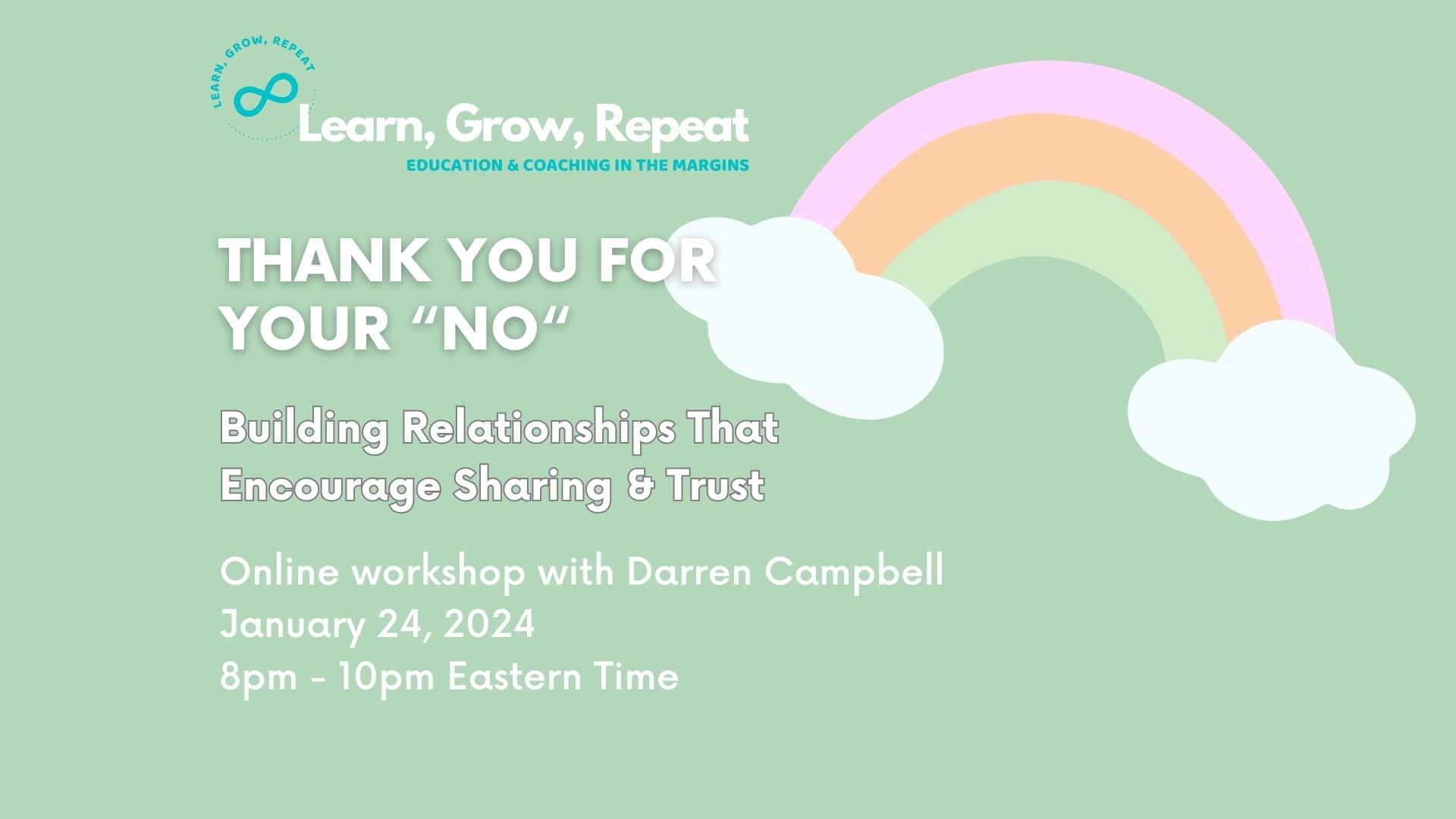 LEARN, GROW, REPEAT

Learn, Grow, Repeat
EDUCATION & COACHING IN THE MARGINS

THANK YOU FOR YOUR “NO“

Building Relationships That Encourage Sharing & Trust

Online workshop with Darren Campbell
January 24, 2024
8pm - 10pm Eastern Time